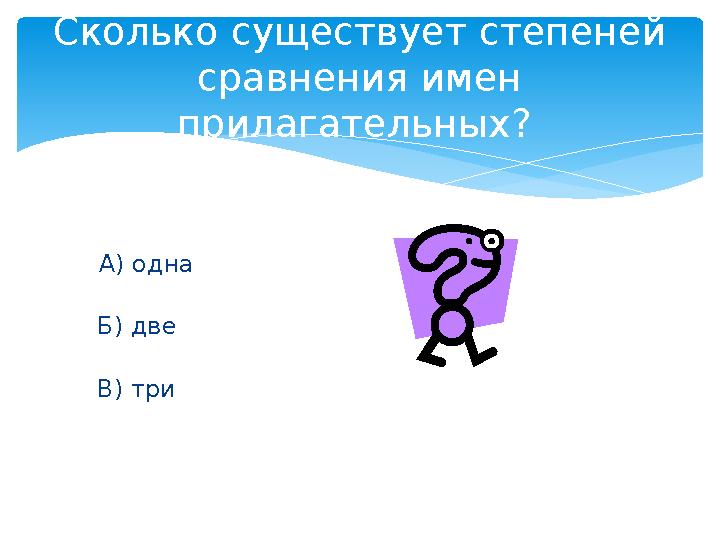 Сколько существует степеней сравнения имен прилагательных?

А) одна

Б) две

В) три